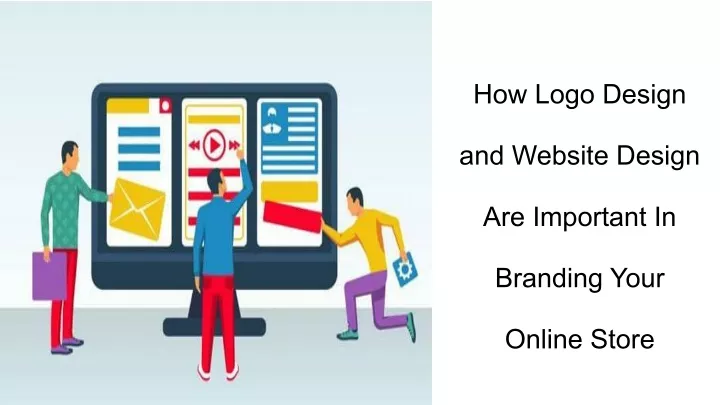 How Logo Design and Website Design Are Important In Branding Your Online Store